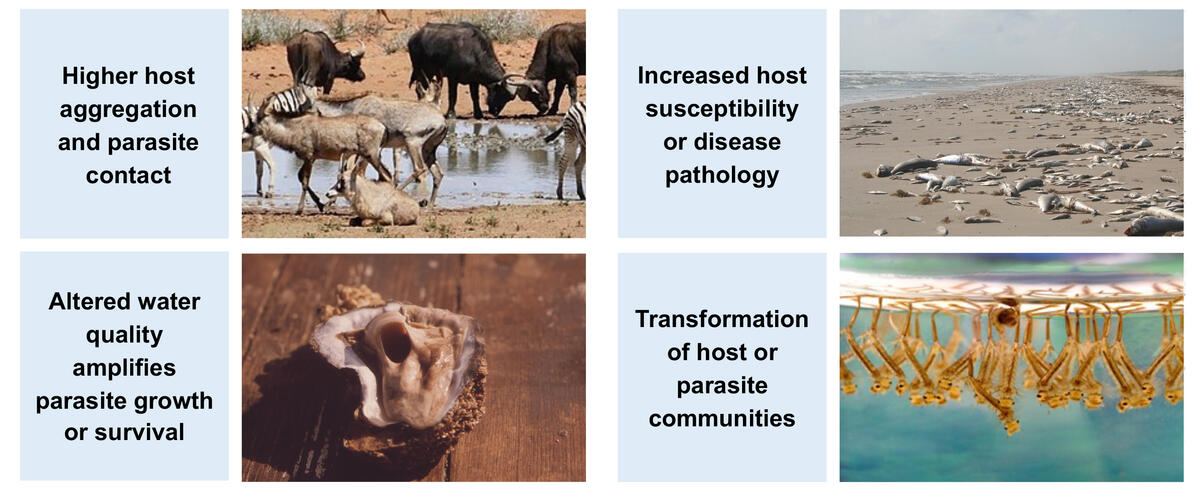 Higher host aggregation and parasite contact

Increased host susceptibility or disease pathology

Altered water quality amplifies parasite growth or survival

Transformation of host or parasite communities